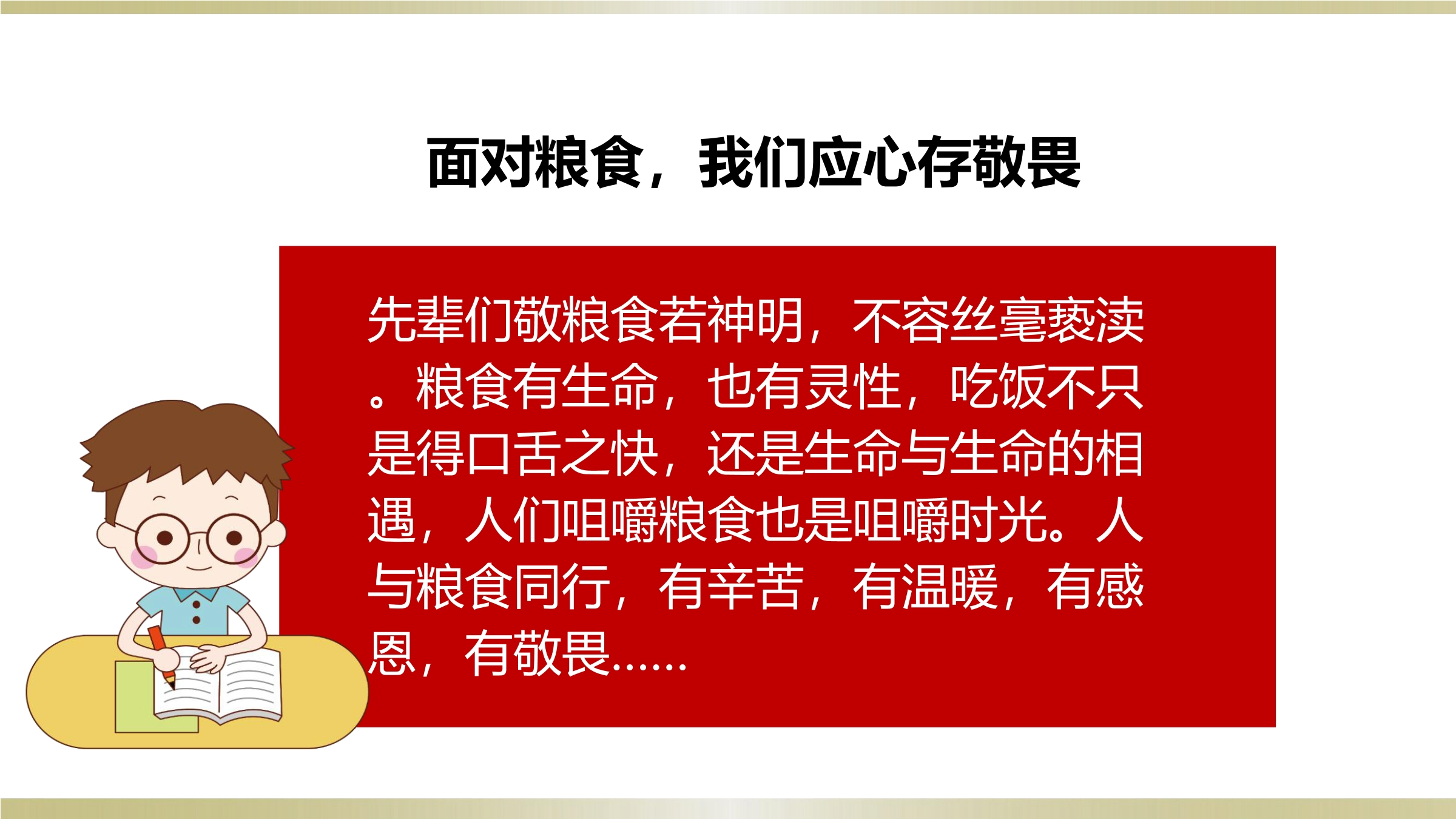 面对粮食，我们应心存敬畏

先辈们敬粮食若神明，不容丝毫亵渎。粮食有生命，也有灵性，吃饭不只是得口舌之快，还是生命与生命的相遇，人们咀嚼粮食也是咀嚼时光。人与粮食同行，有辛苦，有温暖，有感恩，有敬畏……